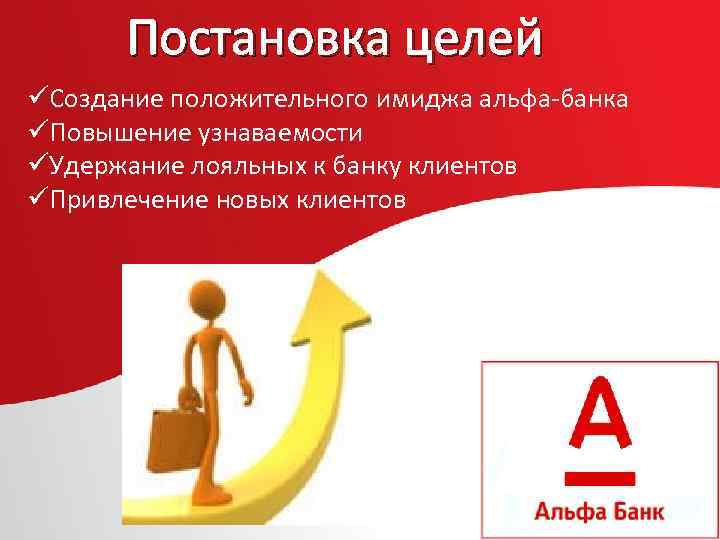 Постановка целей

✓Создание положительного имиджа альфа-банка
✓Повышение узнаваемости
✓Удержание лояльных к банку клиентов
✓Привлечение новых клиентов

А

Альфа Банк